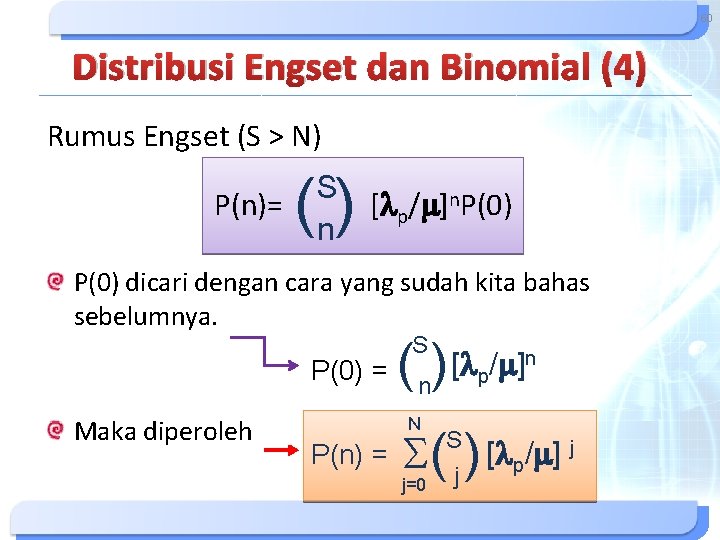 60

Distribusi Engset dan Binomial (4)

Rumus Engset (S > N)

$P(n)= \binom{S}{n} [\lambda_p/\mu]^n P(0)$

P(0) dicari dengan cara yang sudah kita bahas sebelumnya.

$P(0) = \binom{S}{n} [\lambda_p/\mu]^n$

Maka diperoleh

$P(n) = \sum_{j=0}^{N} \binom{S}{j} [\lambda_p/\mu]^j$